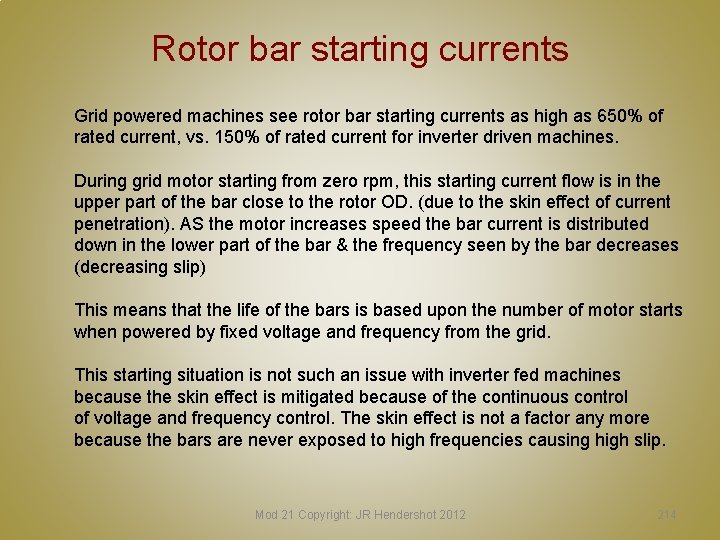 Rotor bar starting currents

Grid powered machines see rotor bar starting currents as high as 650% of rated current, vs. 150% of rated current for inverter driven machines.

During grid motor starting from zero rpm, this starting current flow is in the upper part of the bar close to the rotor OD. (due to the skin effect of current penetration). AS the motor increases speed the bar current is distributed down in the lower part of the bar & the frequency seen by the bar decreases (decreasing slip)

This means that the life of the bars is based upon the number of motor starts when powered by fixed voltage and frequency from the grid.

This starting situation is not such an issue with inverter fed machines because the skin effect is mitigated because of the continuous control of voltage and frequency control. The skin effect is not a factor any more because the bars are never exposed to high frequencies causing high slip.

Mod 21 Copyright: JR Hendershot 2012

214